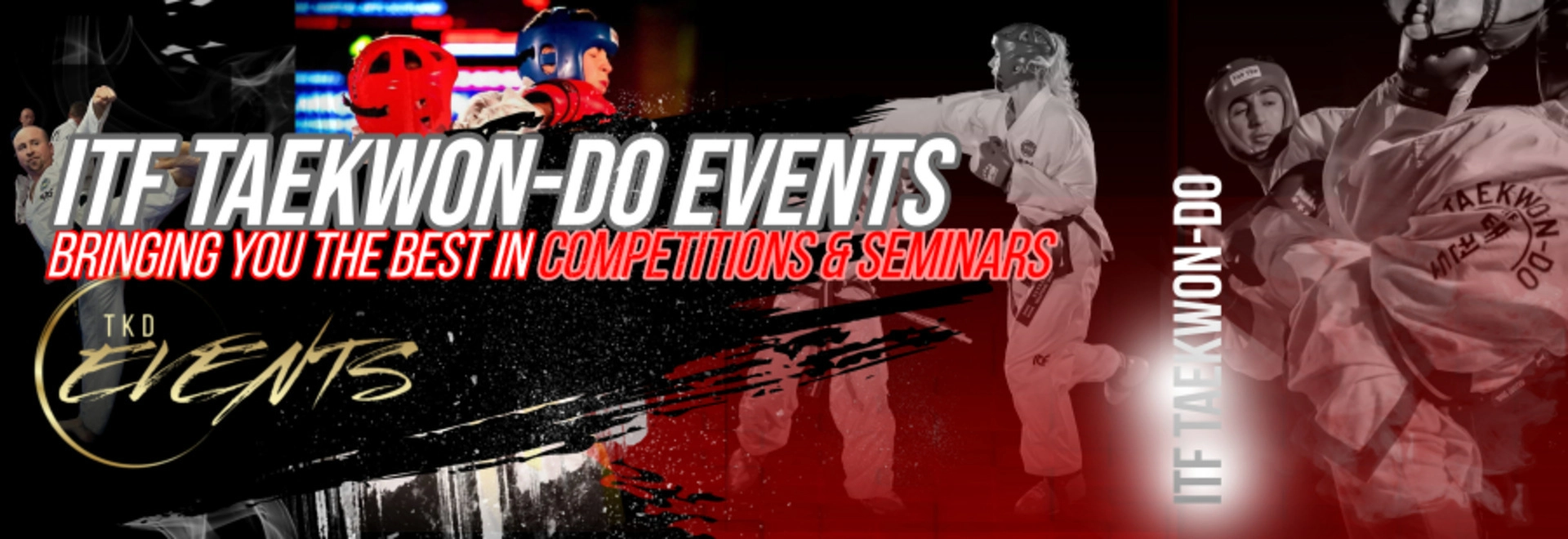 ITF TAEKWON-DO EVENTS
BRINGING YOU THE BEST IN COMPETITIONS & SEMINARS

TKD
EVENTS

ITF TAEKWON-DO

TAEKWON-DO